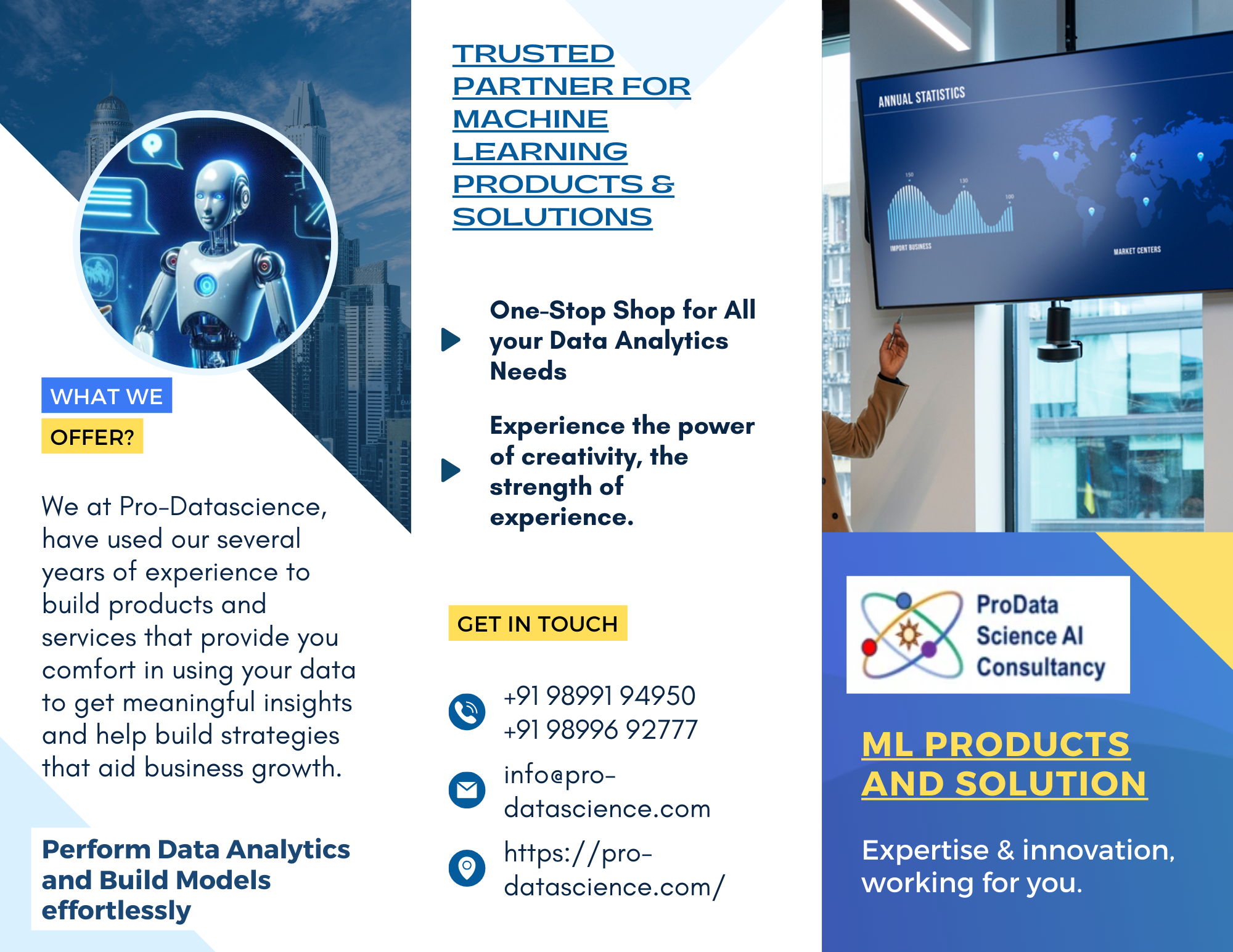 WHAT WE OFFER?

We at Pro-Datascience, have used our several years of experience to build products and services that provide you comfort in using your data to get meaningful insights and help build strategies that aid business growth.

Perform Data Analytics and Build Models effortlessly

TRUSTED PARTNER FOR MACHINE LEARNING PRODUCTS & SOLUTIONS

One-Stop Shop for All your Data Analytics Needs

Experience the power of creativity, the strength of experience.

GET IN TOUCH

+91 98991 94950
+91 98996 92777

info@pro-datascience.com

https://pro-datascience.com/

ANNUAL STATISTICS

150 130 100

IMPORT BUSINESS

MARKET CENTERS

ProData Science AI Consultancy

ML PRODUCTS AND SOLUTION

Expertise & innovation, working for you.